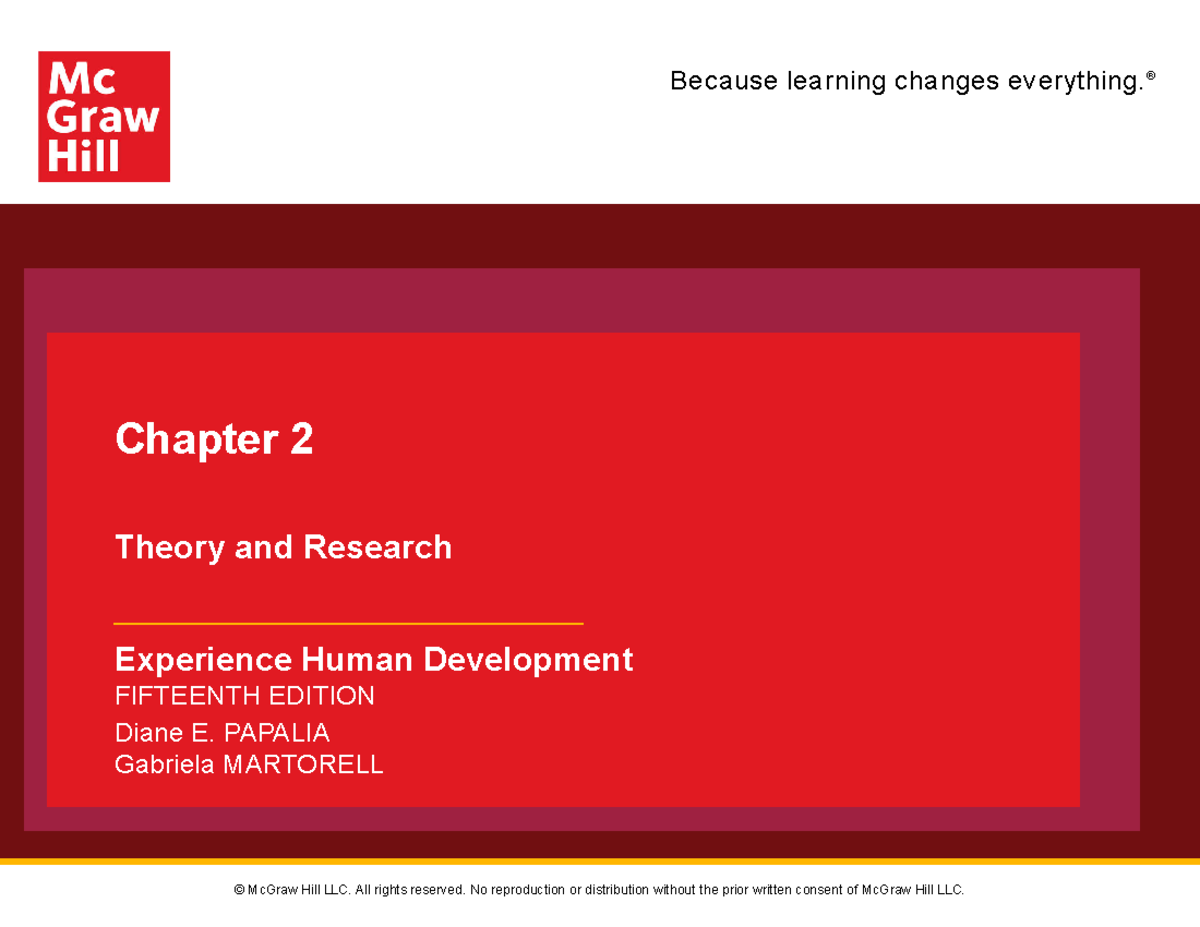 Mc Graw Hill

Because learning changes everything.®

Chapter 2

Theory and Research

Experience Human Development
FIFTEENTH EDITION
Diane E. PAPALIA
Gabriela MARTORELL

© McGraw Hill LLC. All rights reserved. No reproduction or distribution without the prior written consent of McGraw Hill LLC.